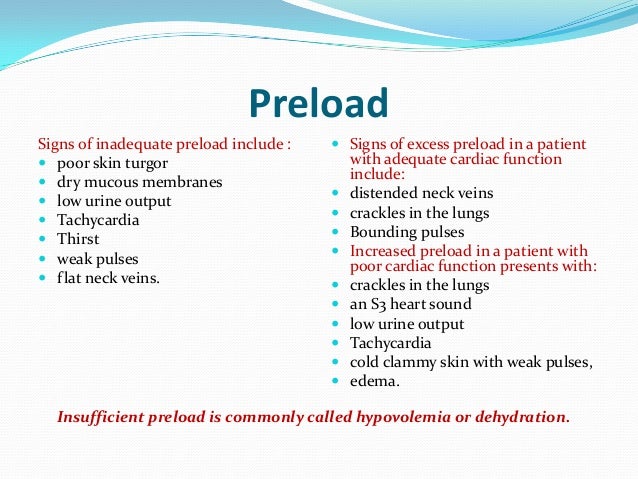 Preload

Signs of inadequate preload include :
- poor skin turgor
- dry mucous membranes
- low urine output
- Tachycardia
- Thirst
- weak pulses
- flat neck veins.

- Signs of excess preload in a patient with adequate cardiac function include:
- distended neck veins
- crackles in the lungs
- Bounding pulses
- Increased preload in a patient with poor cardiac function presents with:
- crackles in the lungs
- an S3 heart sound
- low urine output
- Tachycardia
- cold clammy skin with weak pulses,
- edema.

Insufficient preload is commonly called hypovolemia or dehydration.